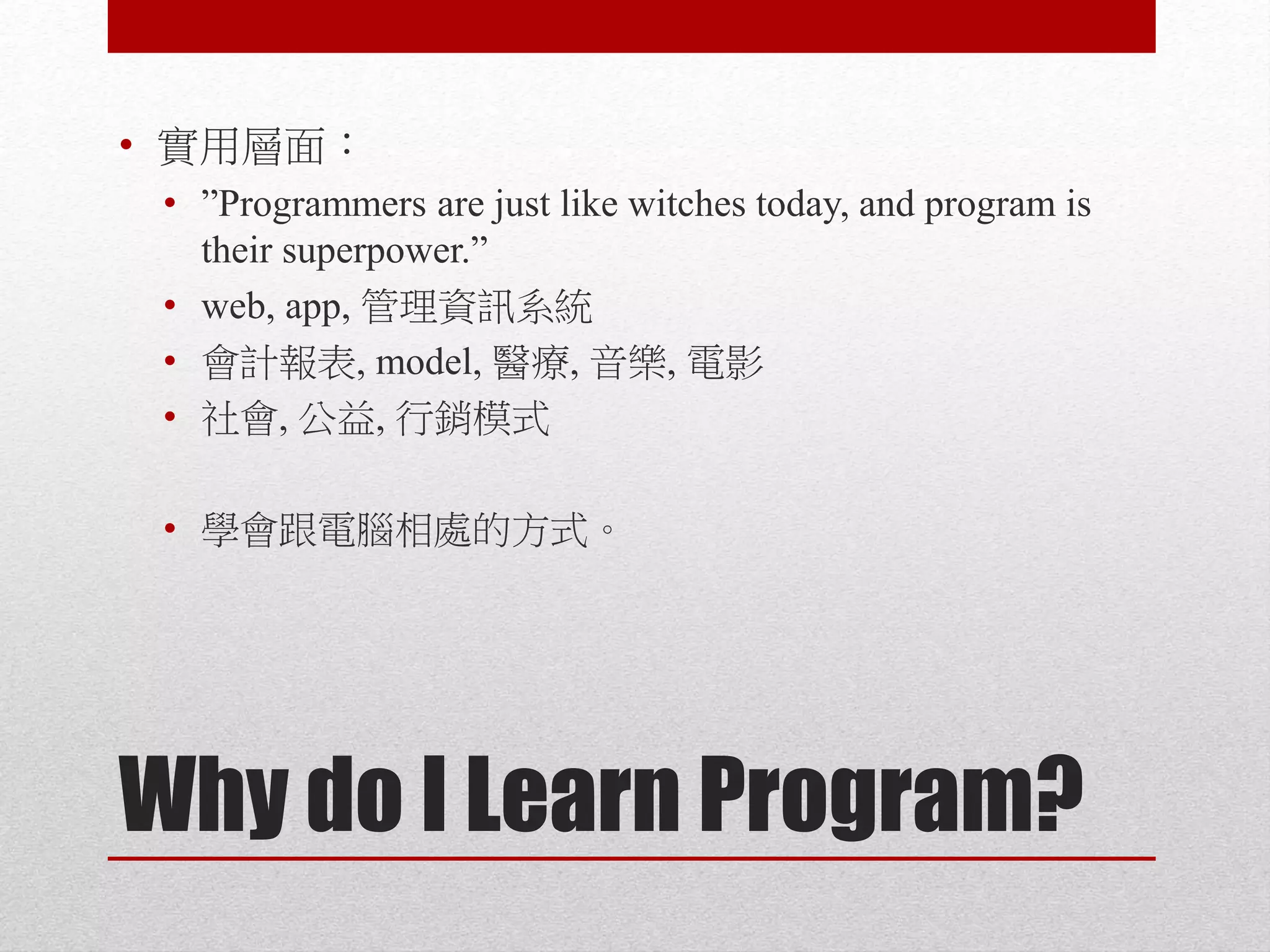 • 實用層面：
• ”Programmers are just like witches today, and program is their superpower.”
• web, app, 管理資訊系統
• 會計報表, model, 醫療, 音樂, 電影
• 社會, 公益, 行銷模式

• 學會跟電腦相處的方式。

Why do I Learn Program?